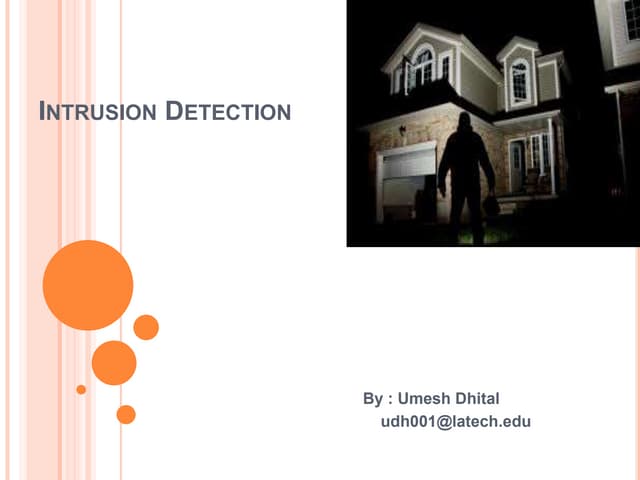 INTRUSION DETECTION

By : Umesh Dhital
udh001@latech.edu